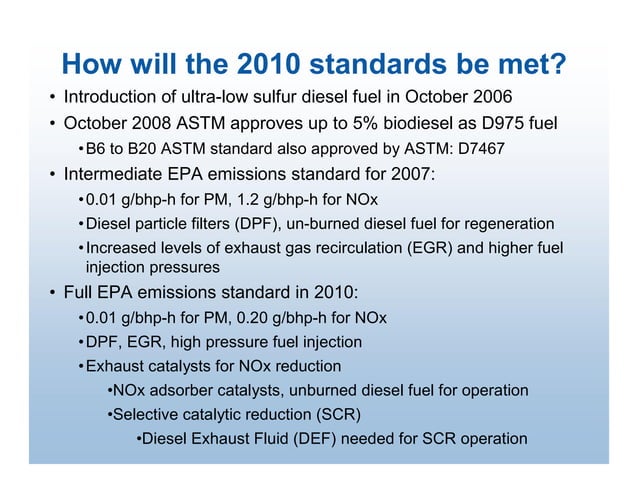 How will the 2010 standards be met?

• Introduction of ultra-low sulfur diesel fuel in October 2006
• October 2008 ASTM approves up to 5% biodiesel as D975 fuel
  • B6 to B20 ASTM standard also approved by ASTM: D7467
• Intermediate EPA emissions standard for 2007:
  • 0.01 g/bhp-h for PM, 1.2 g/bhp-h for NOx
  • Diesel particle filters (DPF), un-burned diesel fuel for regeneration
  • Increased levels of exhaust gas recirculation (EGR) and higher fuel injection pressures
• Full EPA emissions standard in 2010:
  • 0.01 g/bhp-h for PM, 0.20 g/bhp-h for NOx
  • DPF, EGR, high pressure fuel injection
  • Exhaust catalysts for NOx reduction
    • NOx adsorber catalysts, unburned diesel fuel for operation
    • Selective catalytic reduction (SCR)
      • Diesel Exhaust Fluid (DEF) needed for SCR operation